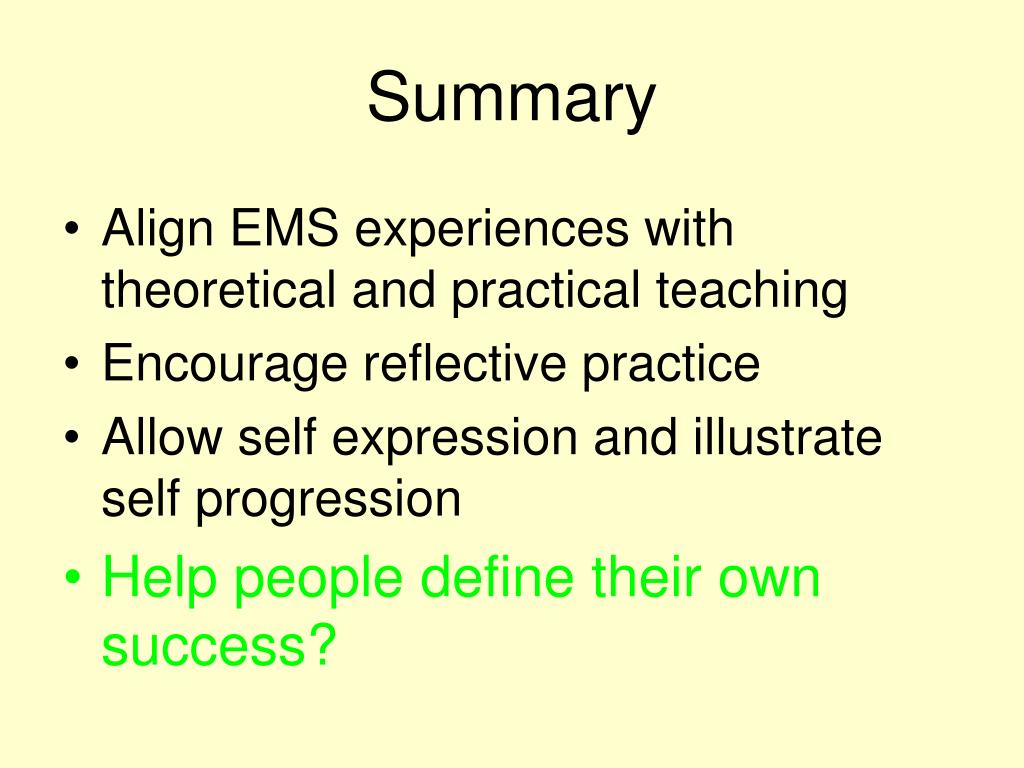 Summary

• Align EMS experiences with theoretical and practical teaching
• Encourage reflective practice
• Allow self expression and illustrate self progression
• Help people define their own success?